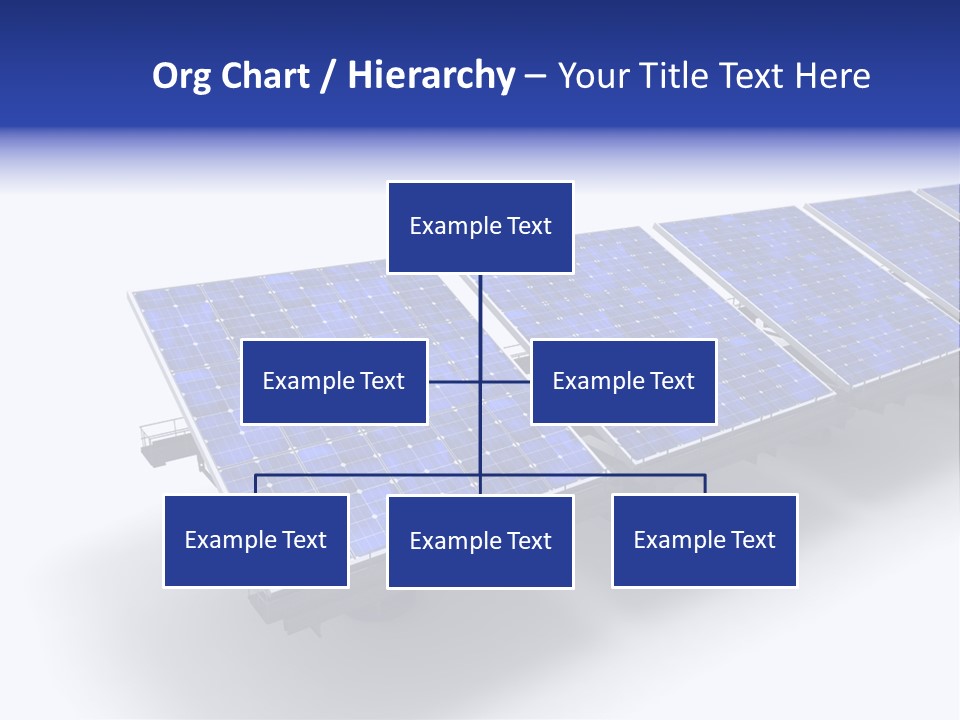 Org Chart / Hierarchy – Your Title Text Here

Example Text

Example Text

Example Text

Example Text

Example Text

Example Text